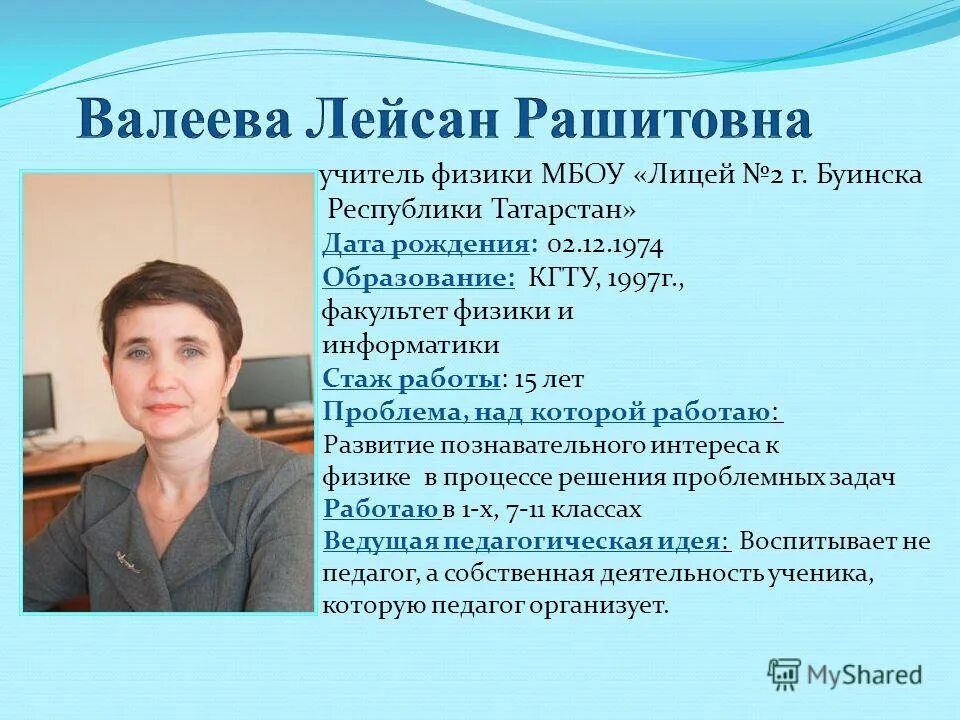 Валеева Лейсан Рашитовна

учитель физики МБОУ «Лицей №2 г. Буинска Республики Татарстан»

Дата рождения: 02.12.1974

Образование: КГТУ, 1997г., факультет физики и информатики

Стаж работы: 15 лет

Проблема, над которой работаю: Развитие познавательного интереса к физике в процессе решения проблемных задач

Работаю в 1-х, 7-11 классах

Ведущая педагогическая идея: Воспитывает не педагог, а собственная деятельность ученика, которую педагог организует.

MyShared